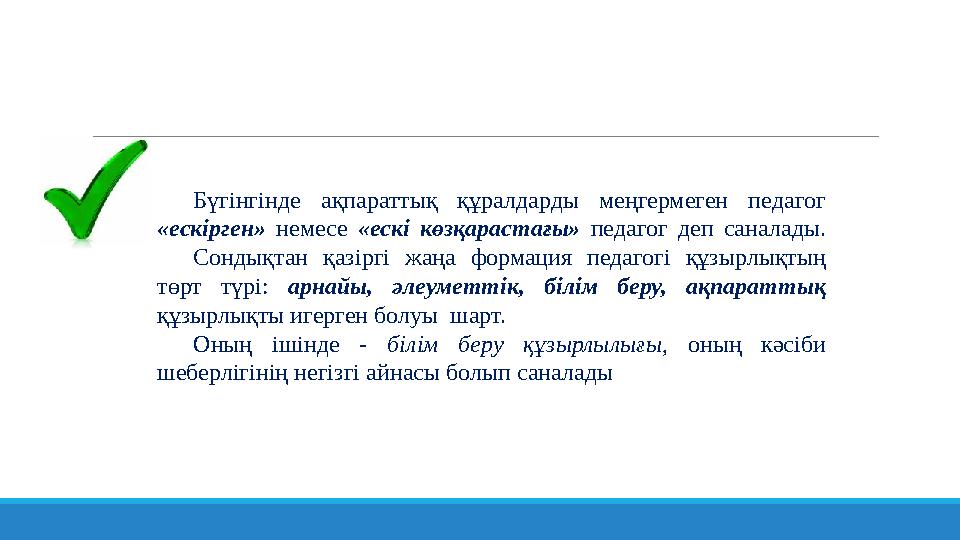 Бүгінгінде ақпараттық құралдарды меңгермеген педагог «ескірген» немесе «ескі көзқарастағы» педагог деп саналады. Сондықтан қазіргі жаңа формация педагогі құзырлықтың төрт түрі: арнайы, әлеуметтік, білім беру, ақпараттық құзырлықты игерген болуы шарт.

Оның ішінде - білім беру құзырлылығы, оның кәсіби шеберлігінің негізгі айнасы болып саналады